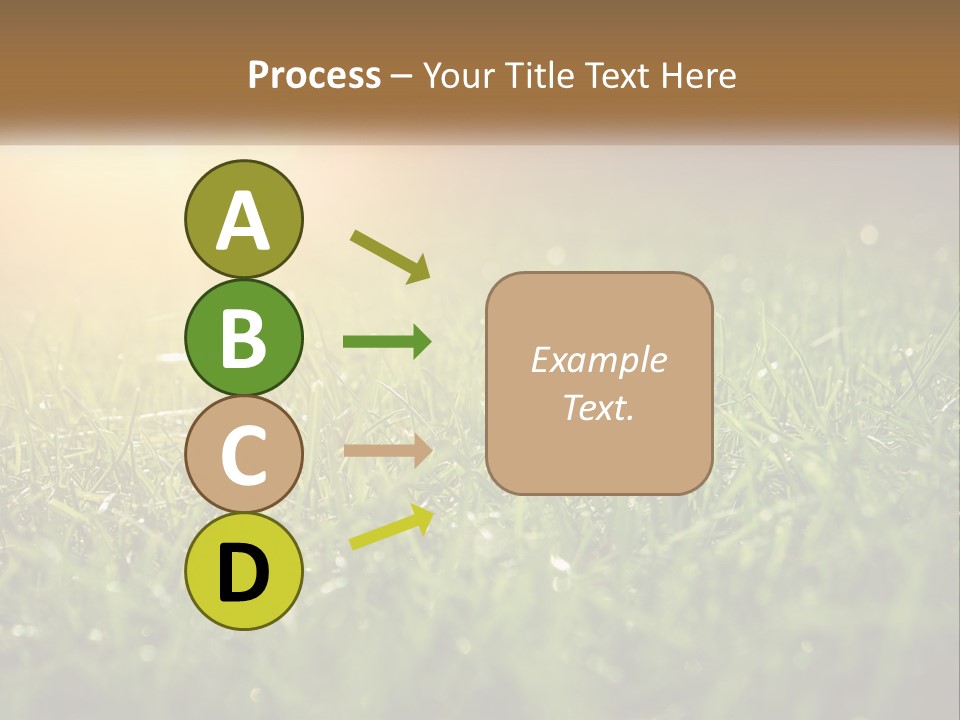 Process – Your Title Text Here

A

B

C

D

Example Text.